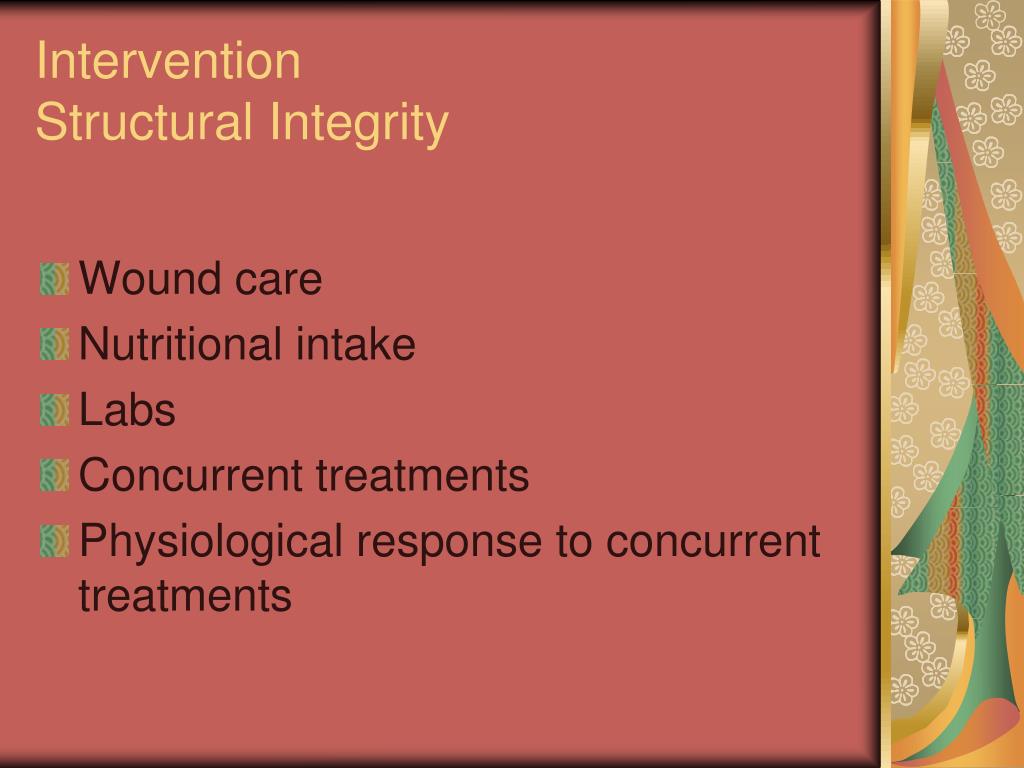 Intervention
Structural Integrity

Wound care
Nutritional intake
Labs
Concurrent treatments
Physiological response to concurrent treatments